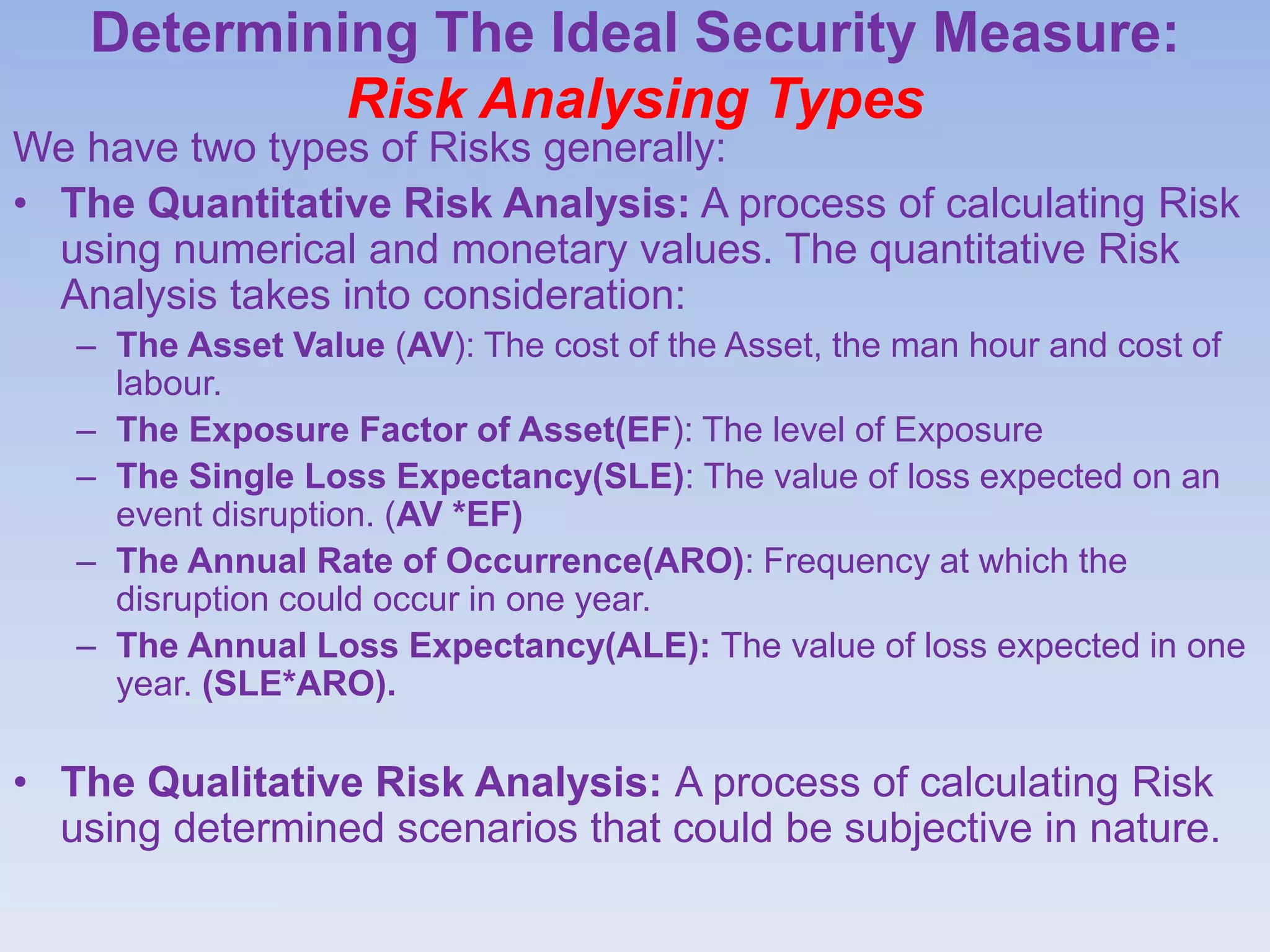 Determining The Ideal Security Measure:
Risk Analysing Types

We have two types of Risks generally:

• The Quantitative Risk Analysis: A process of calculating Risk using numerical and monetary values. The quantitative Risk Analysis takes into consideration:
– The Asset Value (AV): The cost of the Asset, the man hour and cost of labour.
– The Exposure Factor of Asset(EF): The level of Exposure
– The Single Loss Expectancy(SLE): The value of loss expected on an event disruption. (AV *EF)
– The Annual Rate of Occurrence(ARO): Frequency at which the disruption could occur in one year.
– The Annual Loss Expectancy(ALE): The value of loss expected in one year. (SLE*ARO).

• The Qualitative Risk Analysis: A process of calculating Risk using determined scenarios that could be subjective in nature.